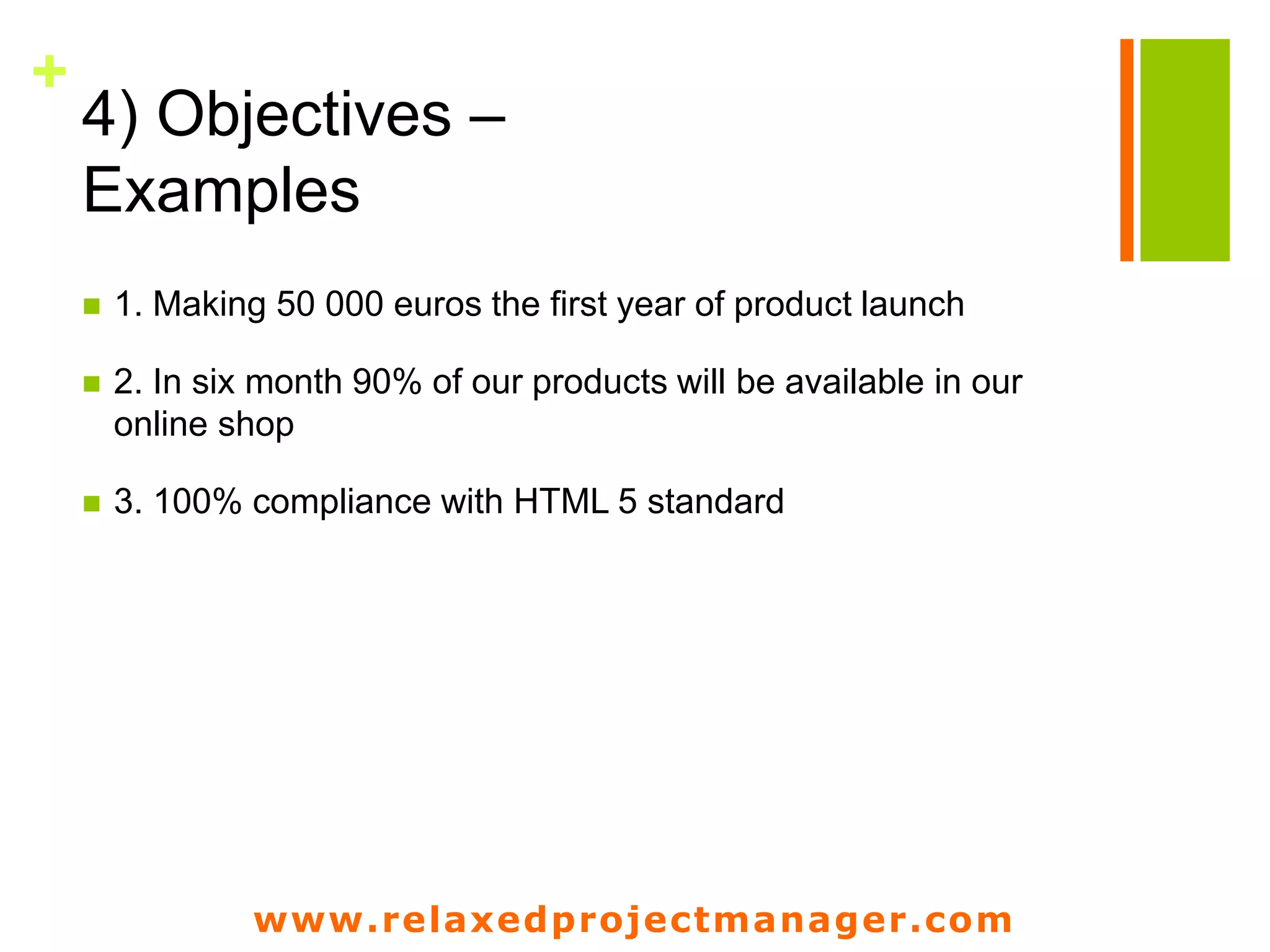 +
4) Objectives – Examples

1. Making 50 000 euros the first year of product launch

2. In six month 90% of our products will be available in our online shop

3. 100% compliance with HTML 5 standard

www.relaxedprojectmanager.com